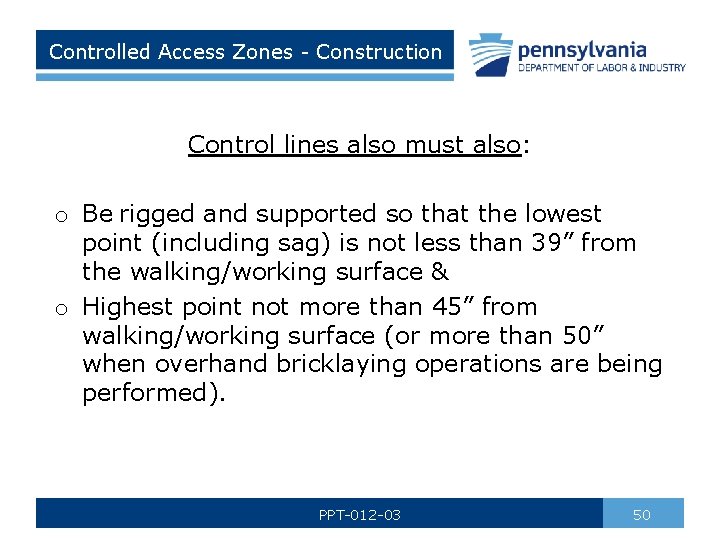 Controlled Access Zones - Construction

pennsylvania
DEPARTMENT OF LABOR & INDUSTRY

Control lines also must also:

o Be rigged and supported so that the lowest point (including sag) is not less than 39" from the walking/working surface &
o Highest point not more than 45" from walking/working surface (or more than 50" when overhand bricklaying operations are being performed).

PPT-012-03

50